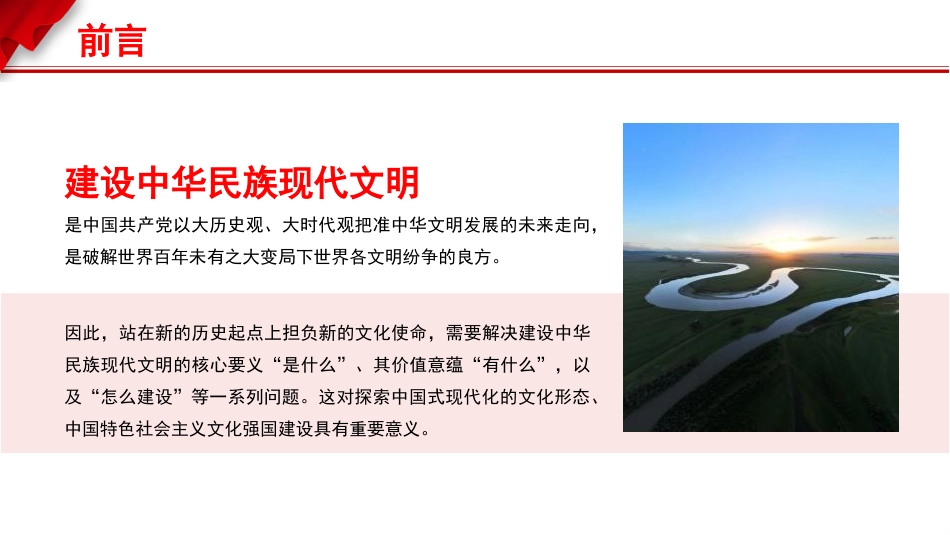 前言

建设中华民族现代文明

是中国共产党以大历史观、大时代观把准中华文明发展的未来走向，是破解世界百年未有之大变局下世界各文明纷争的良方。

因此，站在新的历史起点上担负新的文化使命，需要解决建设中华民族现代文明的核心要义“是什么”、其价值意蕴“有什么”，以及“怎么建设”等一系列问题。这对探索中国式现代化的文化形态、中国特色社会主义文化强国建设具有重要意义。